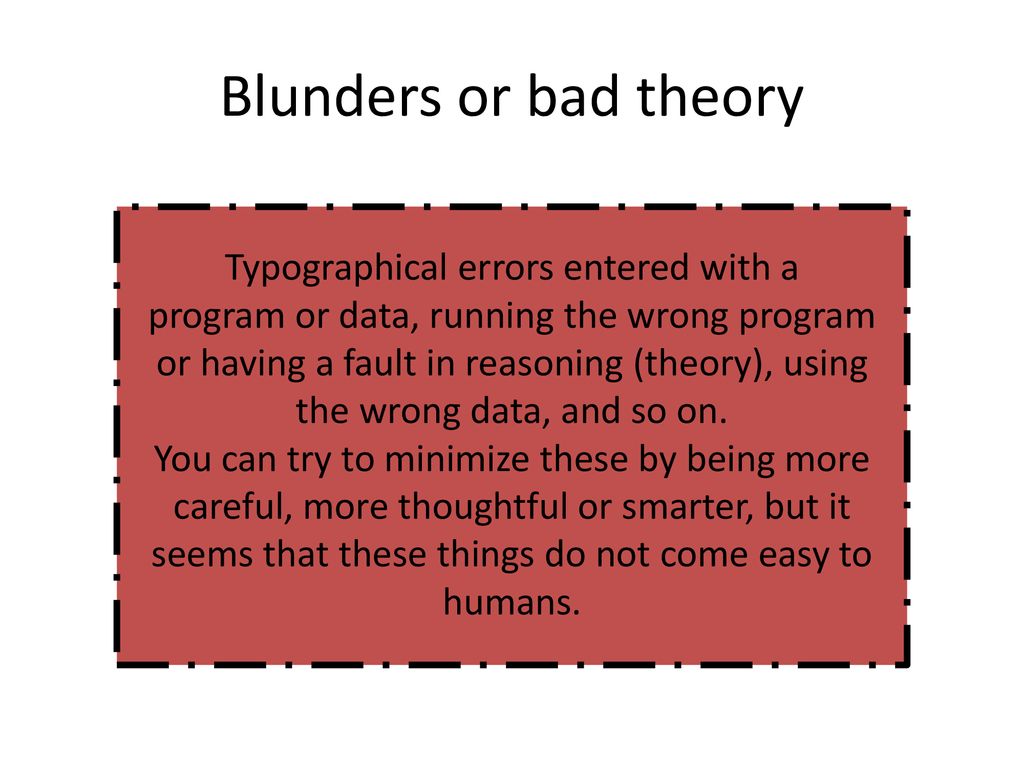 Blunders or bad theory

Typographical errors entered with a program or data, running the wrong program or having a fault in reasoning (theory), using the wrong data, and so on.
You can try to minimize these by being more careful, more thoughtful or smarter, but it seems that these things do not come easy to humans.